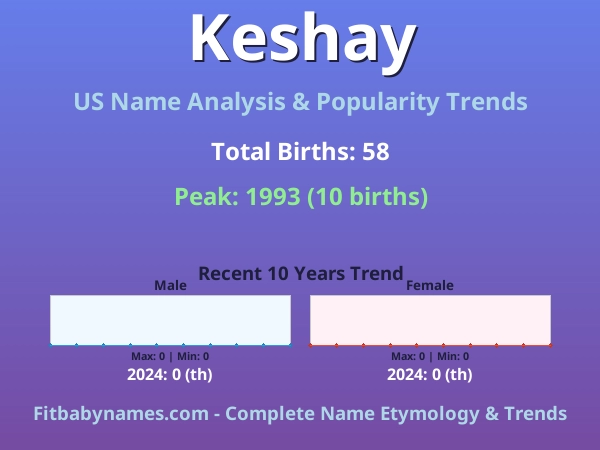 Keshay

US Name Analysis & Popularity Trends

Total Births: 58

Peak: 1993 (10 births)

Recent 10 Years Trend

Male

Max: 0 | Min: 0

2024: 0 (th)

Female

Max: 0 | Min: 0

2024: 0 (th)

Fitbabynames.com - Complete Name Etymology & Trends